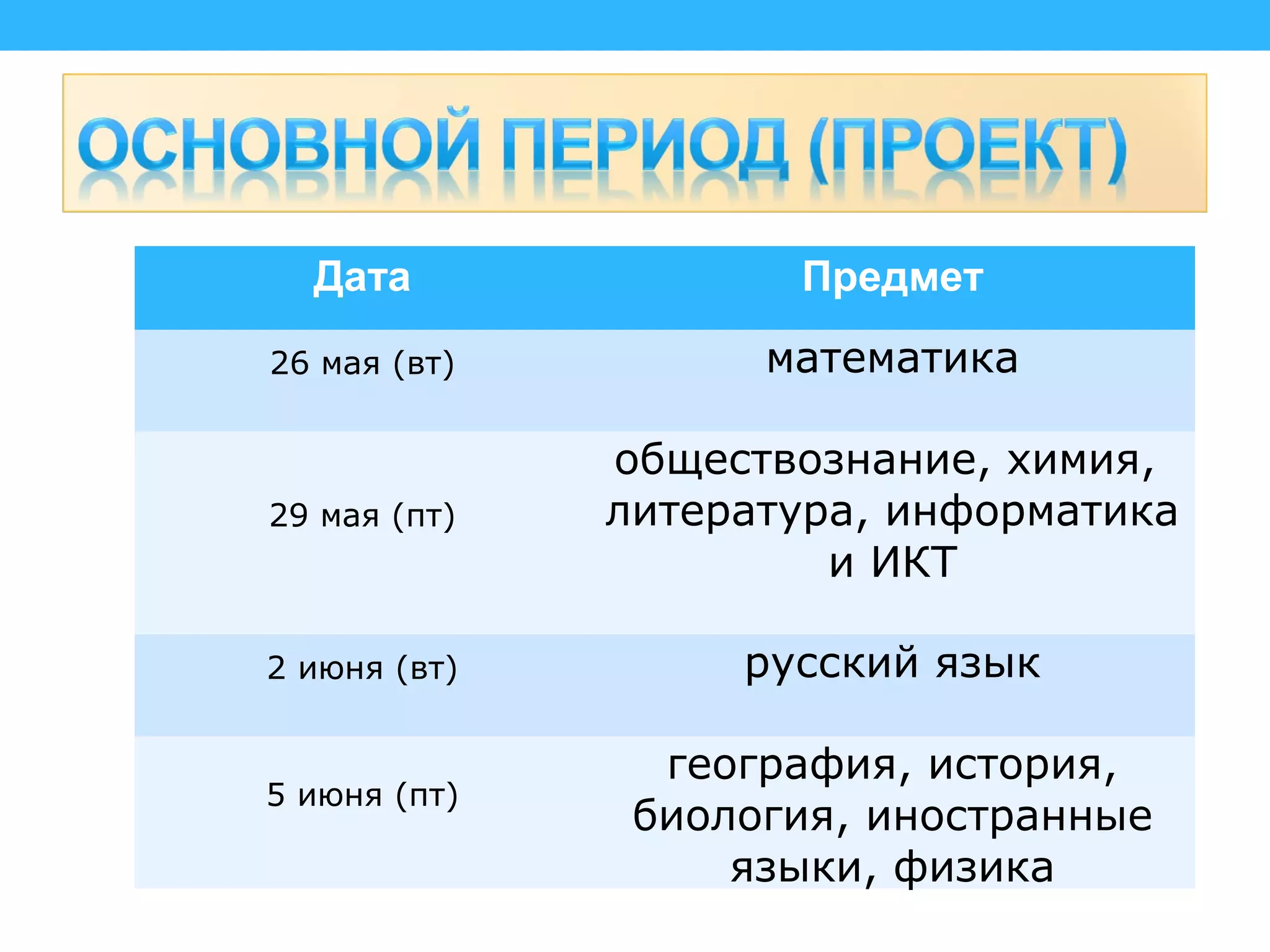 ОСНОВНОЙ ПЕРИОД (ПРОЕКТ)

| Дата | Предмет |
|---|---|
| 26 мая (вт) | математика |
| 29 мая (пт) | обществознание, химия, литература, информатика и ИКТ |
| 2 июня (вт) | русский язык |
| 5 июня (пт) | география, история, биология, иностранные языки, физика |